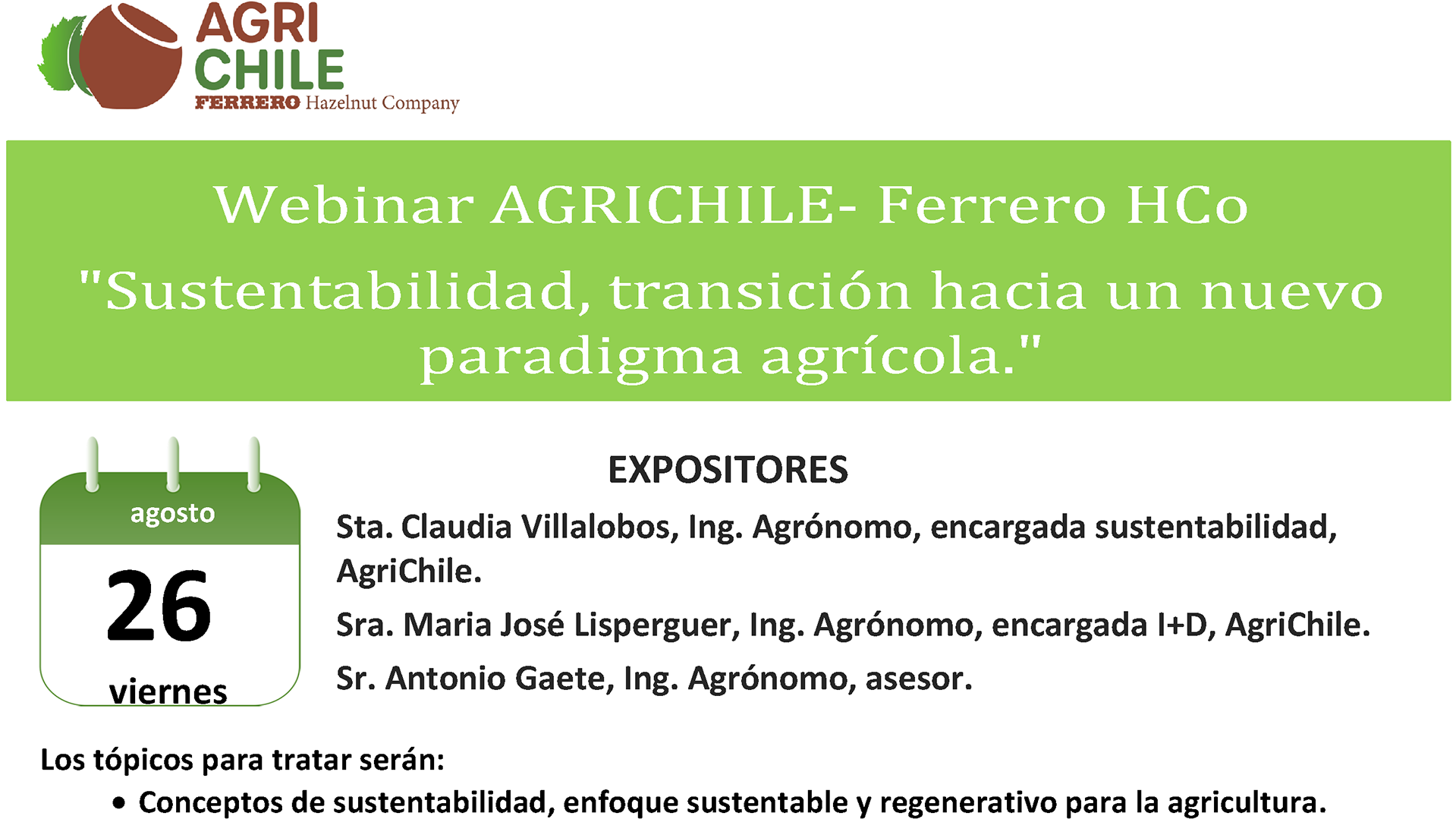 AGRI
CHILE
FERRERO Hazelnut Company

Webinar AGRICHILE- Ferrero HCo
"Sustentabilidad, transición hacia un nuevo paradigma agrícola."

agosto
26
viernes

EXPOSITORES

Sta. Claudia Villalobos, Ing. Agrónomo, encargada sustentabilidad, AgriChile.

Sra. Maria José Lisperguer, Ing. Agrónomo, encargada I+D, AgriChile.

Sr. Antonio Gaete, Ing. Agrónomo, asesor.

Los tópicos para tratar serán:

• Conceptos de sustentabilidad, enfoque sustentable y regenerativo para la agricultura.